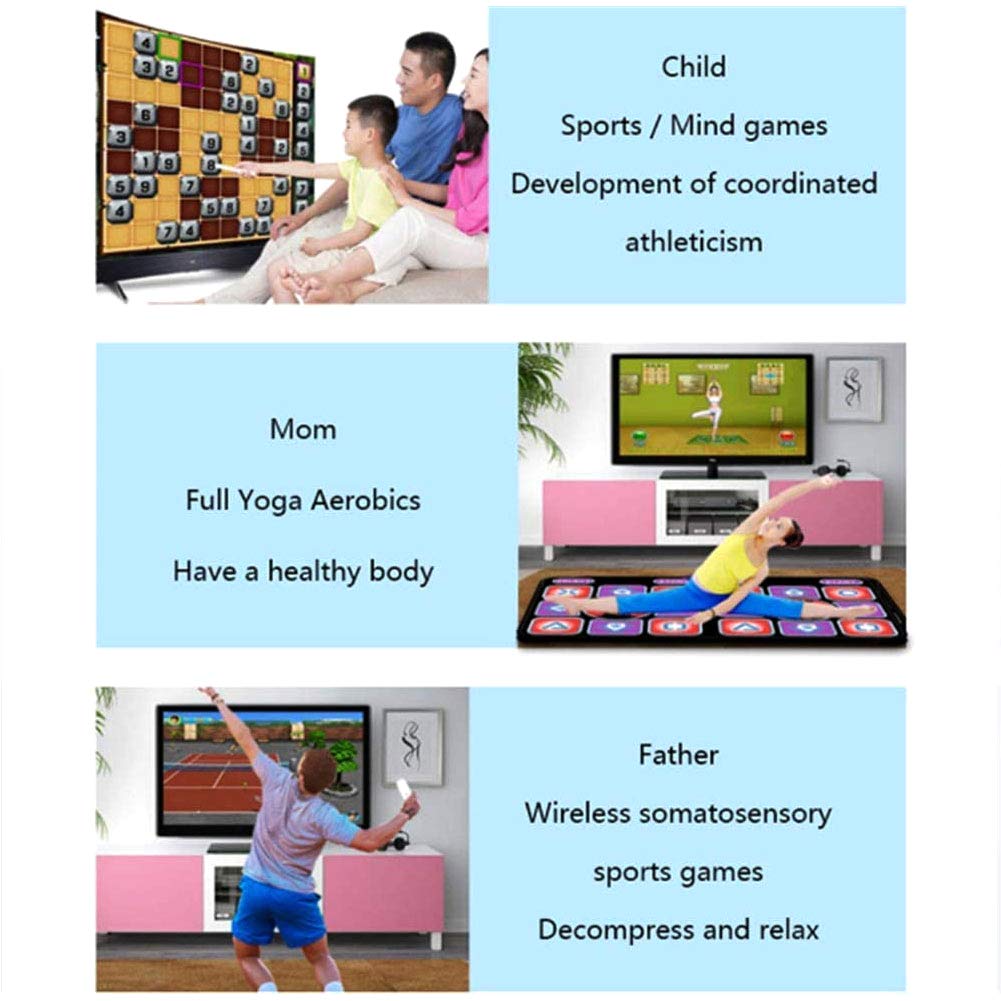 Child

Sports / Mind games

Development of coordinated athleticism

Mom

Full Yoga Aerobics

Have a healthy body

Father

Wireless somatosensory sports games

Decompress and relax